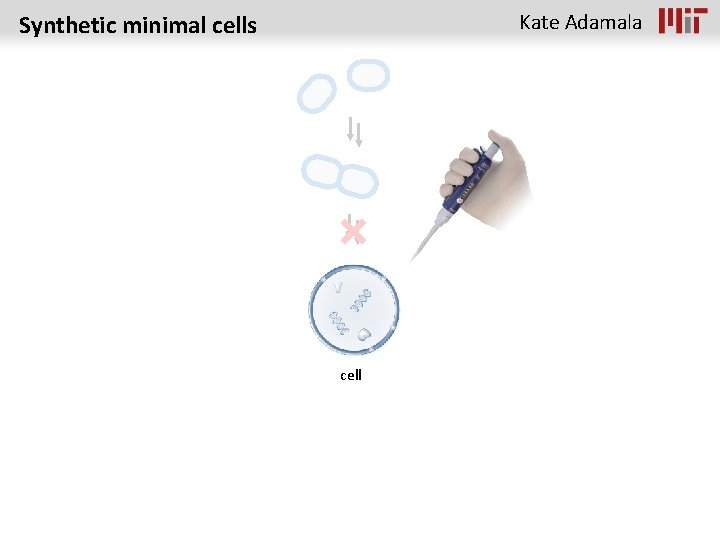 Synthetic minimal cells

Kate Adamala

MIT

cell